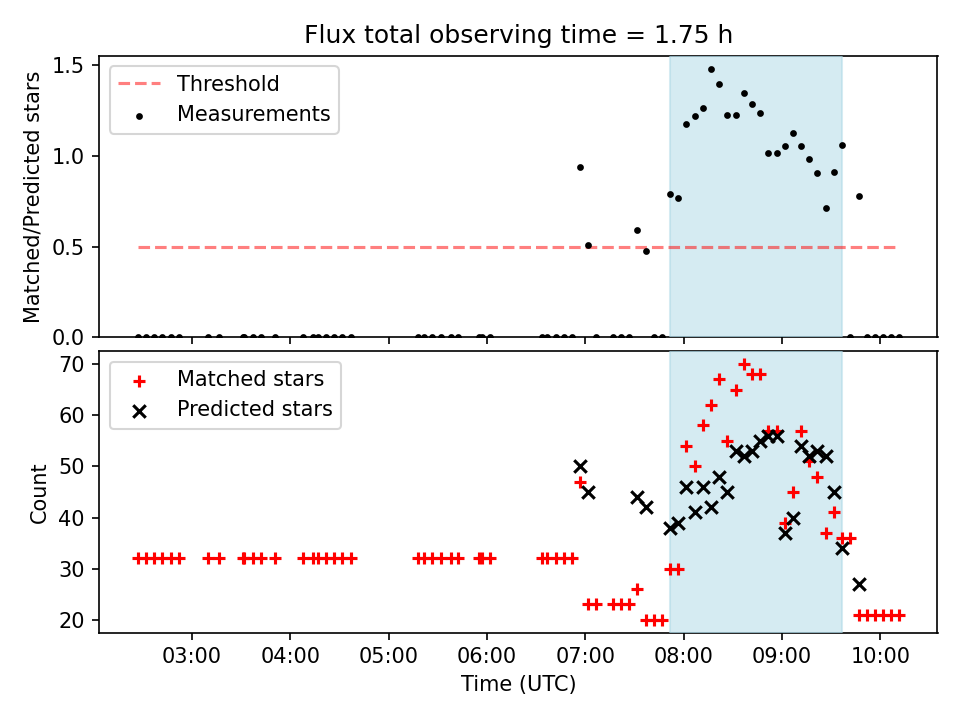 Flux total observing time = 1.75 h

Threshold
Measurements

Matched/Predicted stars

1.5
1.0
0.5
0.0

Matched stars
Predicted stars

Count

70
60
50
40
30
20

03:00
04:00
05:00
06:00
07:00
08:00
09:00
10:00

Time (UTC)